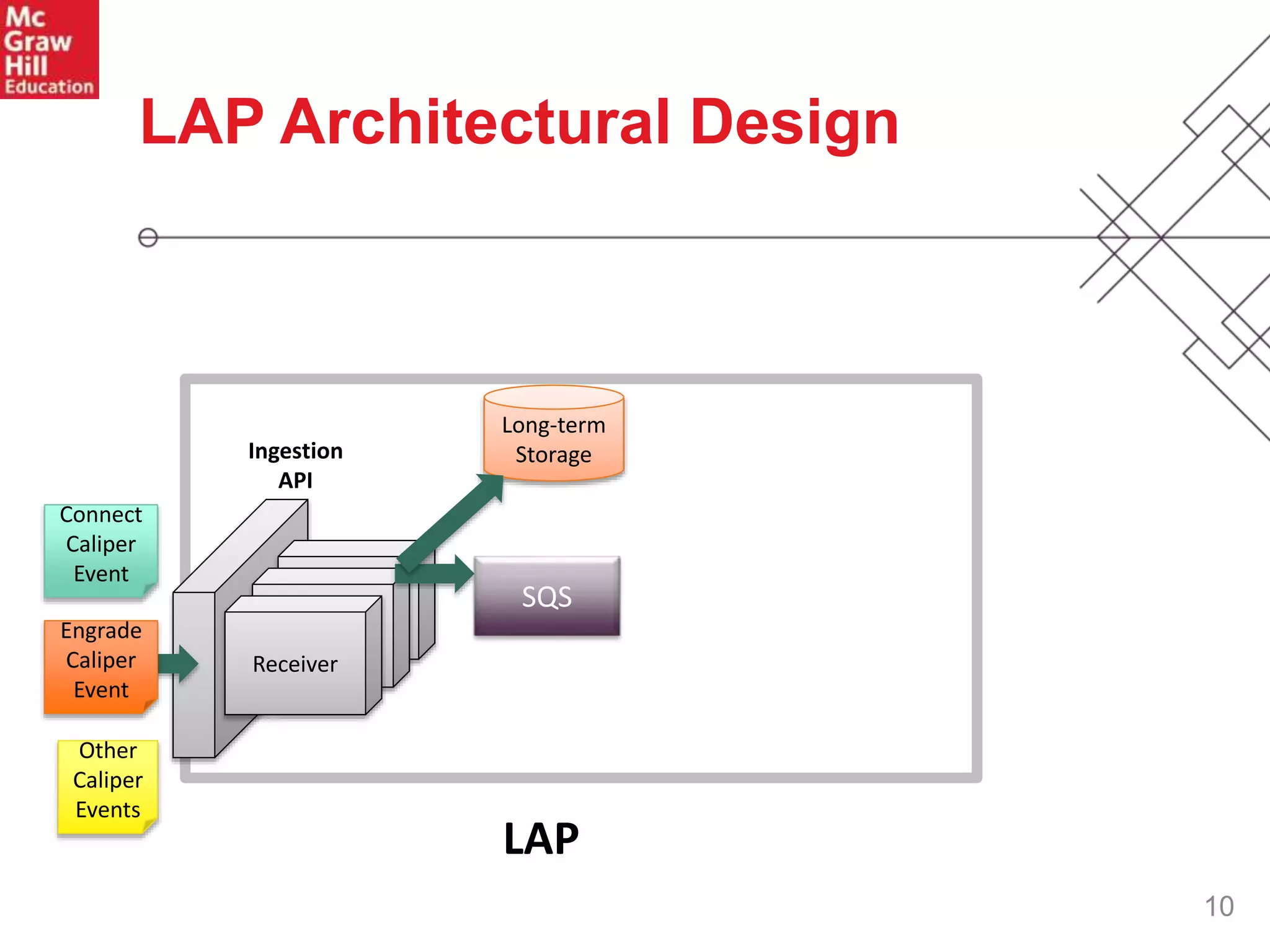 Mc Graw Hill Education

LAP Architectural Design

Ingestion API

Long-term Storage

Connect Caliper Event

Engrade Caliper Event

Other Caliper Events

Receiver

SQS

LAP

10